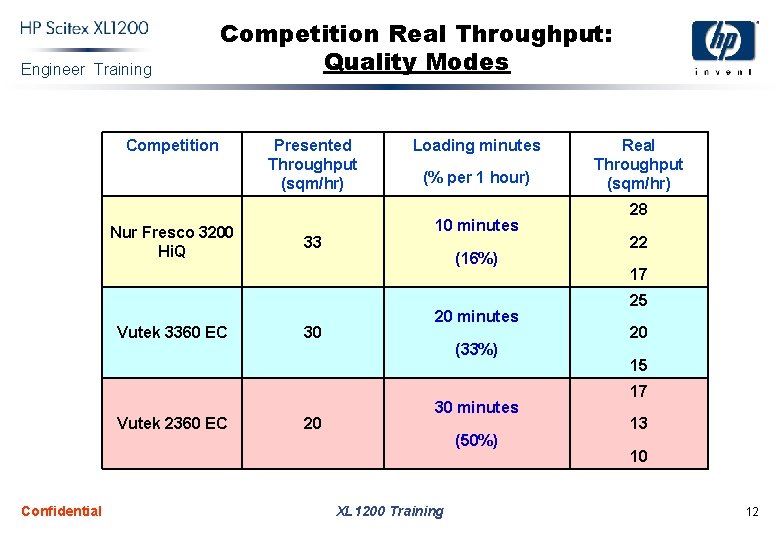 HP Scitex XL1200
Engineer Training

Competition Real Throughput:
Quality Modes

hp
invent

| Competition | Presented Throughput (sqm/hr) | Loading minutes (% per 1 hour) | Real Throughput (sqm/hr) |
|---|---|---|---|
| Nur Fresco 3200 HiQ | 33 | 10 minutes (16%) | 28 22 17 |
| Vutek 3360 EC | 30 | 20 minutes (33%) | 25 20 15 |
| Vutek 2360 EC | 20 | 30 minutes (50%) | 17 13 10 |

Confidential

XL1200 Training

12